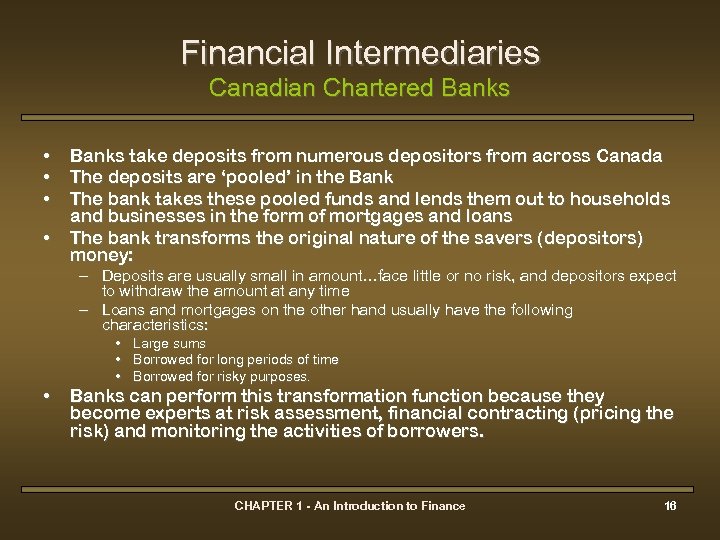 Financial Intermediaries
Canadian Chartered Banks

• Banks take deposits from numerous depositors from across Canada
• The deposits are 'pooled' in the Bank
• The bank takes these pooled funds and lends them out to households and businesses in the form of mortgages and loans
• The bank transforms the original nature of the savers (depositors) money:
– Deposits are usually small in amount…face little or no risk, and depositors expect to withdraw the amount at any time
– Loans and mortgages on the other hand usually have the following characteristics:
• Large sums
• Borrowed for long periods of time
• Borrowed for risky purposes.
• Banks can perform this transformation function because they become experts at risk assessment, financial contracting (pricing the risk) and monitoring the activities of borrowers.

CHAPTER 1 - An Introduction to Finance
16